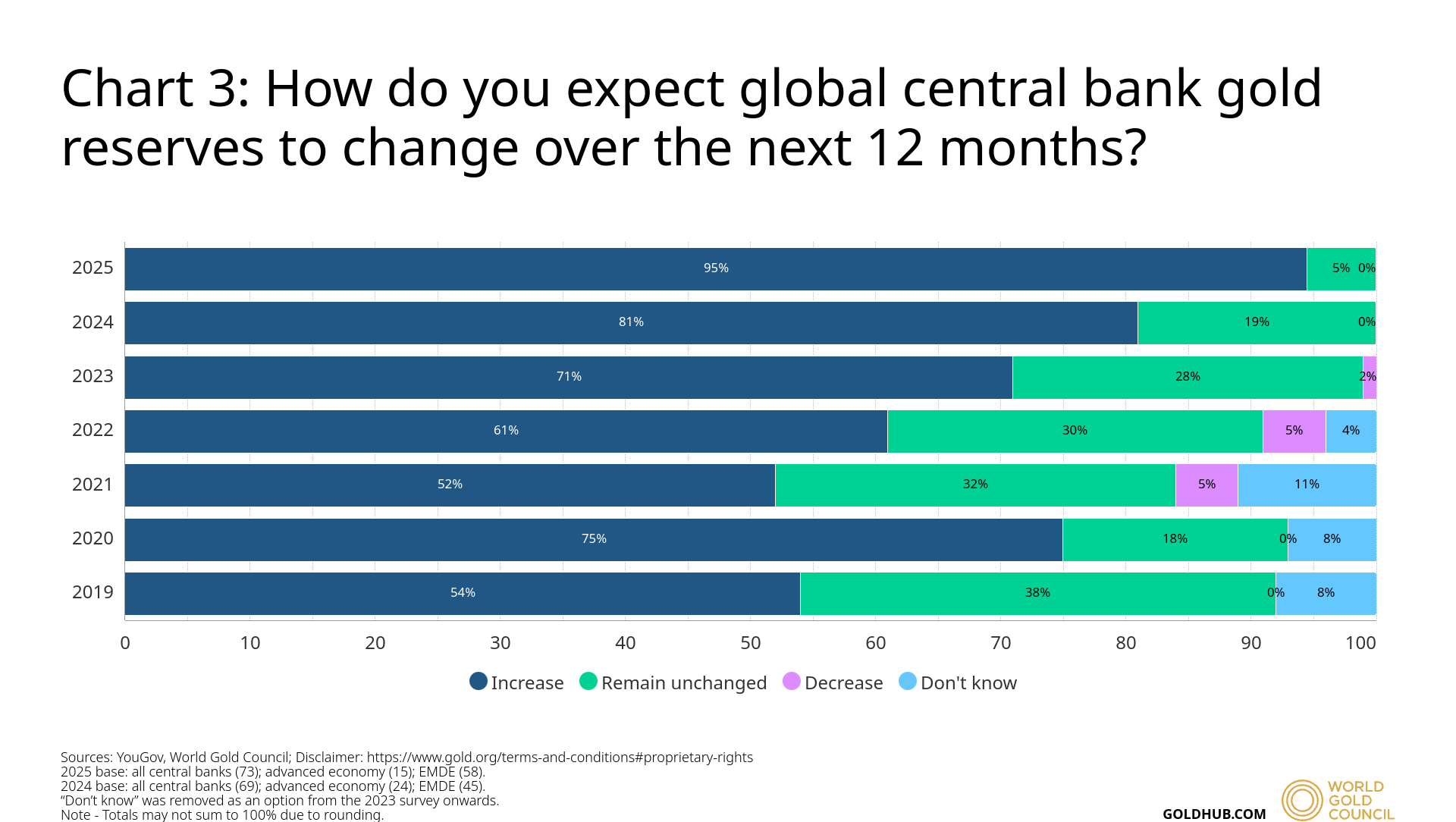 Chart 3: How do you expect global central bank gold reserves to change over the next 12 months?

2025 95% 5% 0%
2024 81% 19% 0%
2023 71% 28% 2%
2022 61% 30% 5% 4%
2021 52% 32% 5% 11%
2020 75% 18% 0% 8%
2019 54% 38% 0% 8%

0 10 20 30 40 50 60 70 80 90 100

Increase Remain unchanged Decrease Don't know

Sources: YouGov, World Gold Council; Disclaimer: https://www.gold.org/terms-and-conditions#proprietary-rights
2025 base: all central banks (73); advanced economy (15); EMDE (58).
2024 base: all central banks (69); advanced economy (24); EMDE (45).
“Don’t know” was removed as an option from the 2023 survey onwards.
Note - Totals may not sum to 100% due to rounding.

GOLDHUB.COM

WORLD GOLD COUNCIL